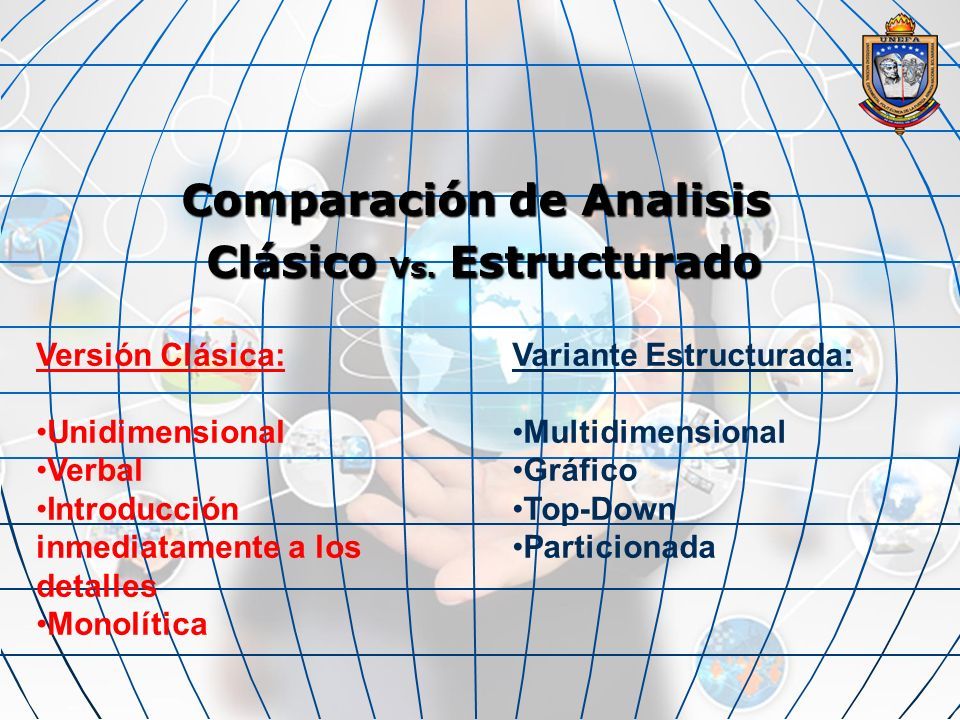 UNEFA

Comparación de Analisis Clásico Vs. Estructurado

Versión Clásica:

•Unidimensional
•Verbal
•Introducción inmediatamente a los detalles
•Monolítica

Variante Estructurada:

•Multidimensional
•Gráfico
•Top-Down
•Particionada